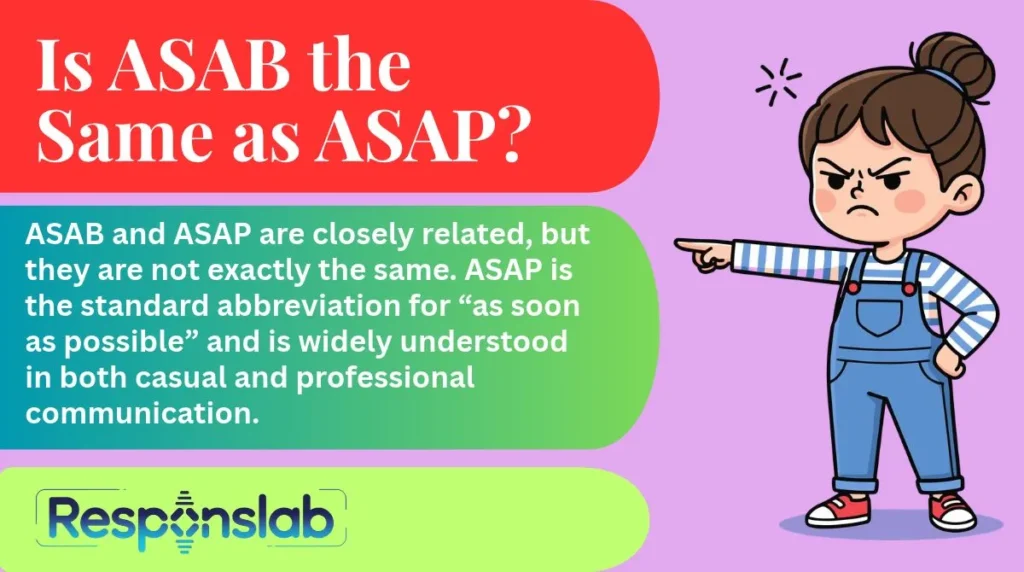 Is ASAB the Same as ASAP?

ASAB and ASAP are closely related, but they are not exactly the same. ASAP is the standard abbreviation for "as soon as possible" and is widely understood in both casual and professional communication.

Responslab